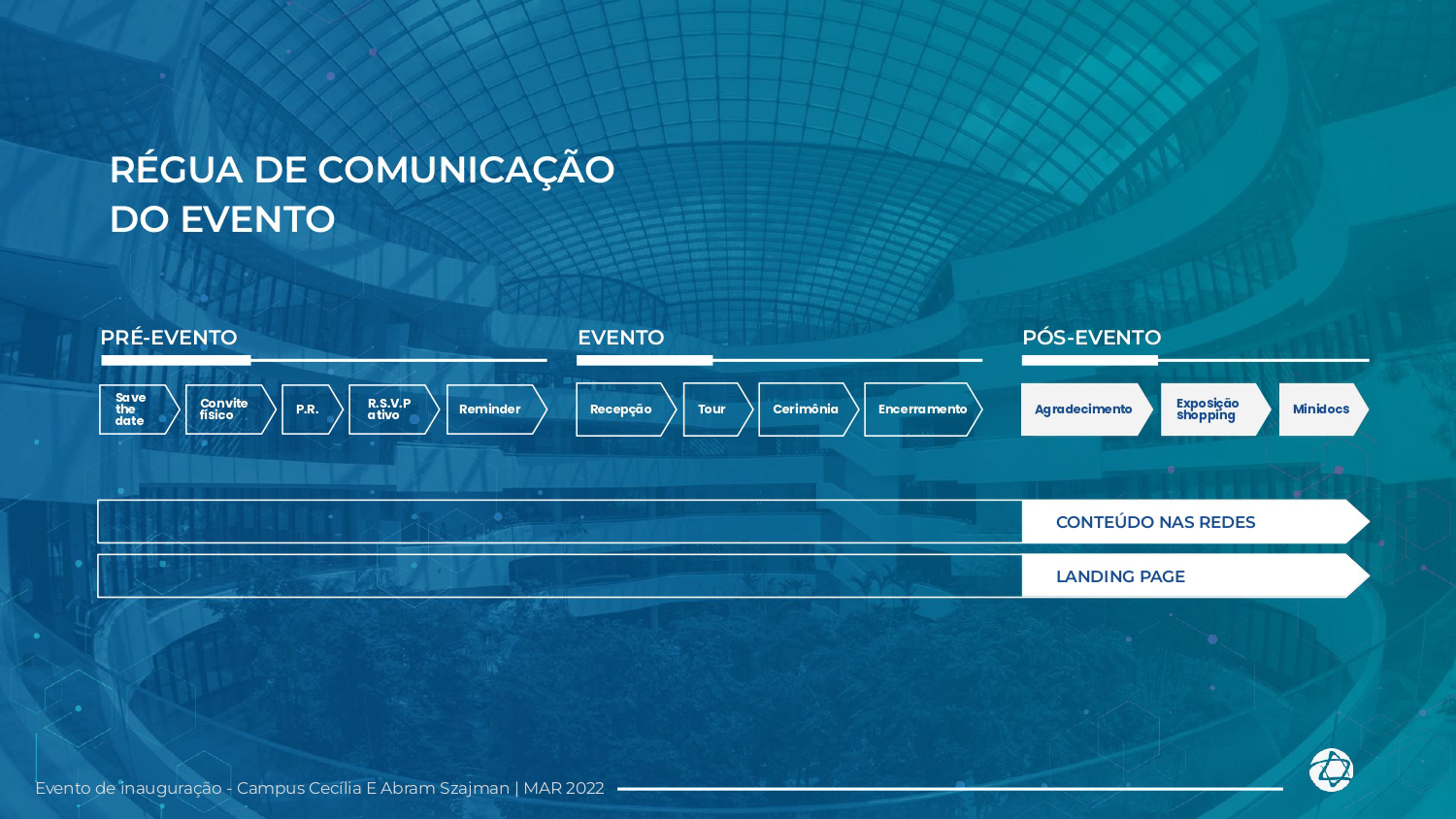 RÉGUA DE COMUNICAÇÃO
DO EVENTO

PRÉ-EVENTO

Save the date

Convite físico

P.R.

R.S.V.P ativo

Reminder

EVENTO

Recepção

Tour

Cerimônia

Encerramento

PÓS-EVENTO

Agradecimento

Exposição shopping

Minidocs

CONTEÚDO NAS REDES

LANDING PAGE

Evento de inauguração - Campus Cecília E Abram Szajman | MAR 2022